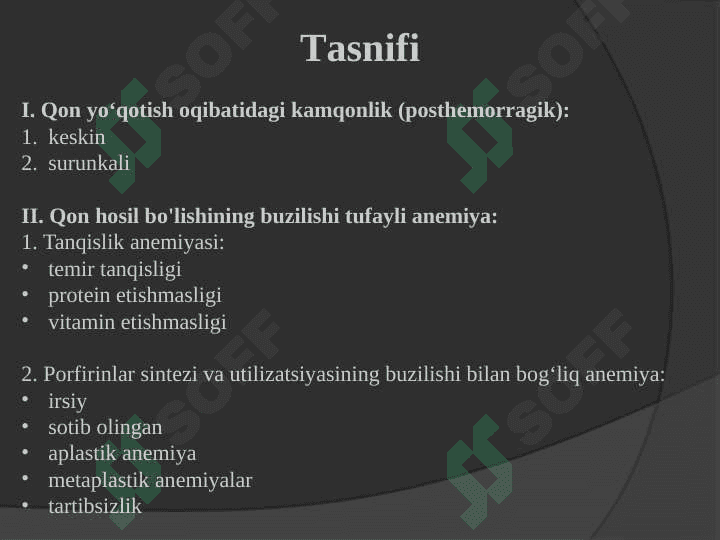 Tasnifi

I. Qon yo‘qotish oqibatidagi kamqonlik (posthemorragik):
1. keskin
2. surunkali

II. Qon hosil bo'lishining buzilishi tufayli anemiya:
1. Tanqislik anemiyasi:
• temir tanqisligi
• protein etishmasligi
• vitamin etishmasligi

2. Porfirinlar sintezi va utilizatsiyasining buzilishi bilan bog‘liq anemiya:
• irsiy
• sotib olingan
• aplastik anemiya
• metaplastik anemiyalar
• tartibsizlik

SOFF
SOFF
SOFF
SOFF